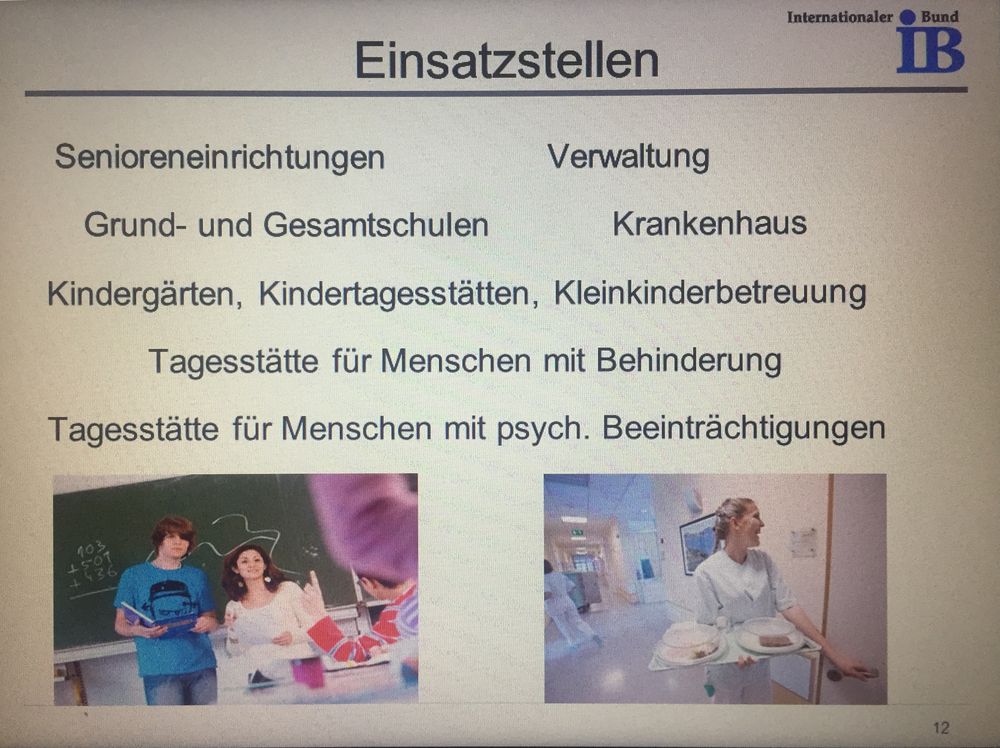 Internationaler Bund
IB

Einsatzstellen

Senioreneinrichtungen

Verwaltung

Grund- und Gesamtschulen

Krankenhaus

Kindergärten, Kindertagesstätten, Kleinkinderbetreuung

Tagesstätte für Menschen mit Behinderung

Tagesstätte für Menschen mit psych. Beeinträchtigungen

103
+501
436

12